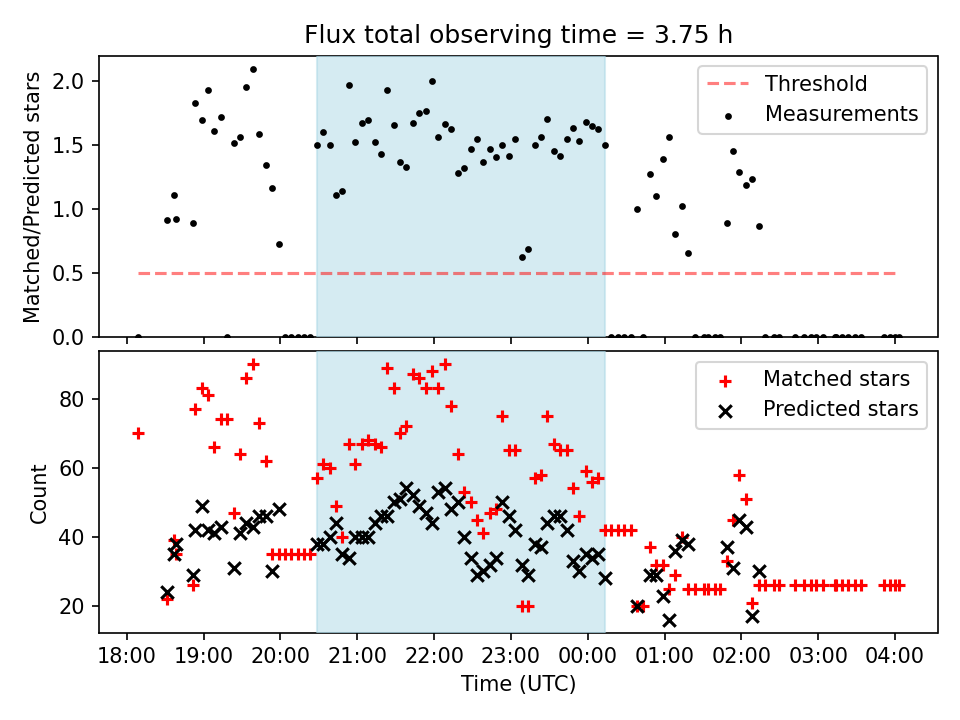 Flux total observing time = 3.75 h

Matched/Predicted stars

2.0
1.5
1.0
0.5
0.0

Threshold
Measurements

Count

80
60
40
20

Matched stars
Predicted stars

18:00 19:00 20:00 21:00 22:00 23:00 00:00 01:00 02:00 03:00 04:00

Time (UTC)